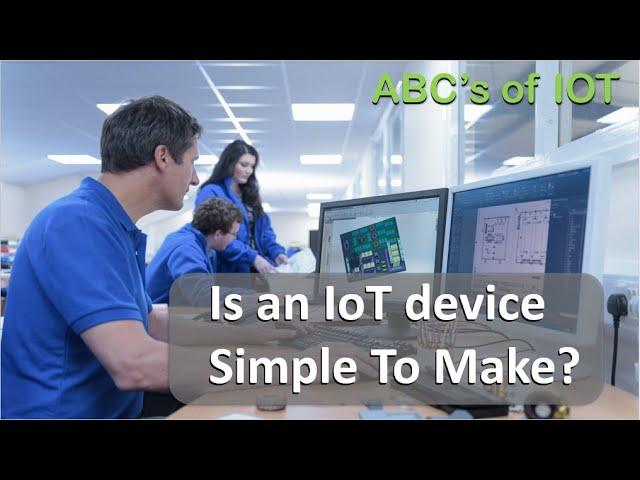 ABC's of IOT

Is an IoT device Simple To Make?